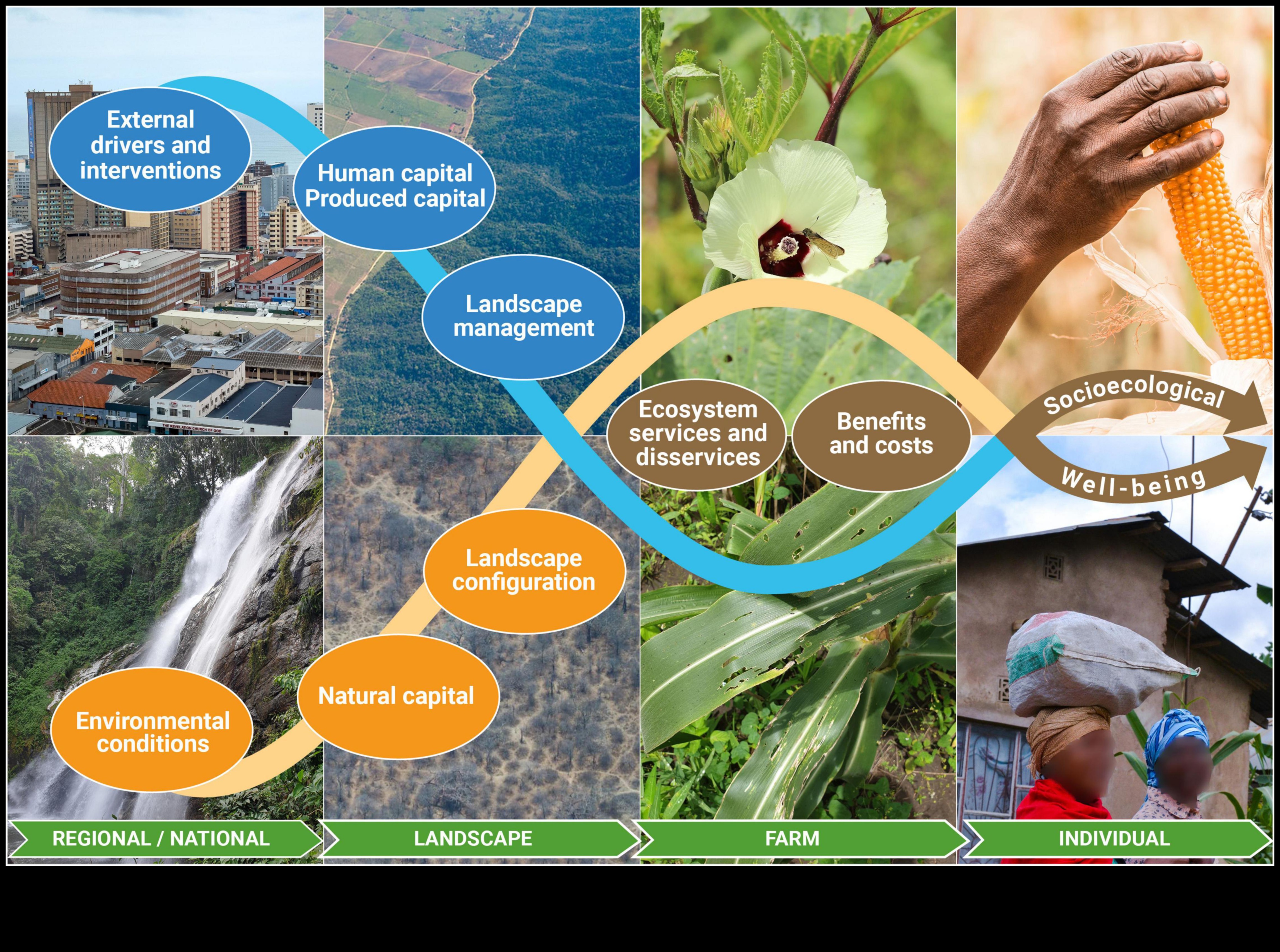 External drivers and interventions

Human capital
Produced capital

Landscape management

Ecosystem services and disservices

Benefits and costs

Socioecological

Well-being

Landscape configuration

Natural capital

Environmental conditions

THE REVELATION CHURCH OF GOD

REGIONAL / NATIONAL

LANDSCAPE

FARM

INDIVIDUAL